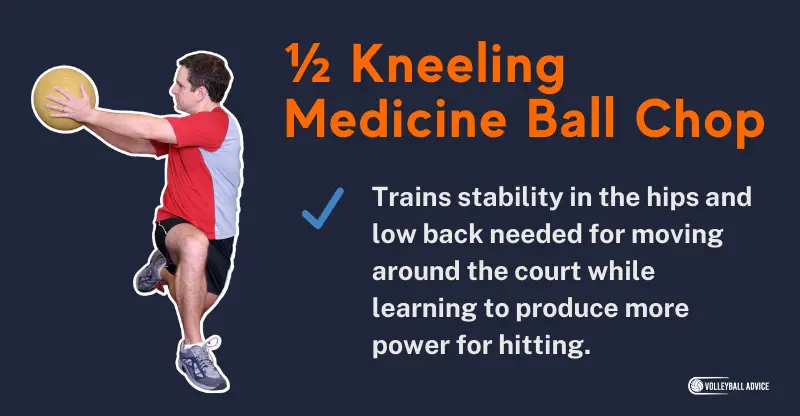 ½ Kneeling Medicine Ball Chop

Trains stability in the hips and low back needed for moving around the court while learning to produce more power for hitting.

VOLLEYBALL ADVICE